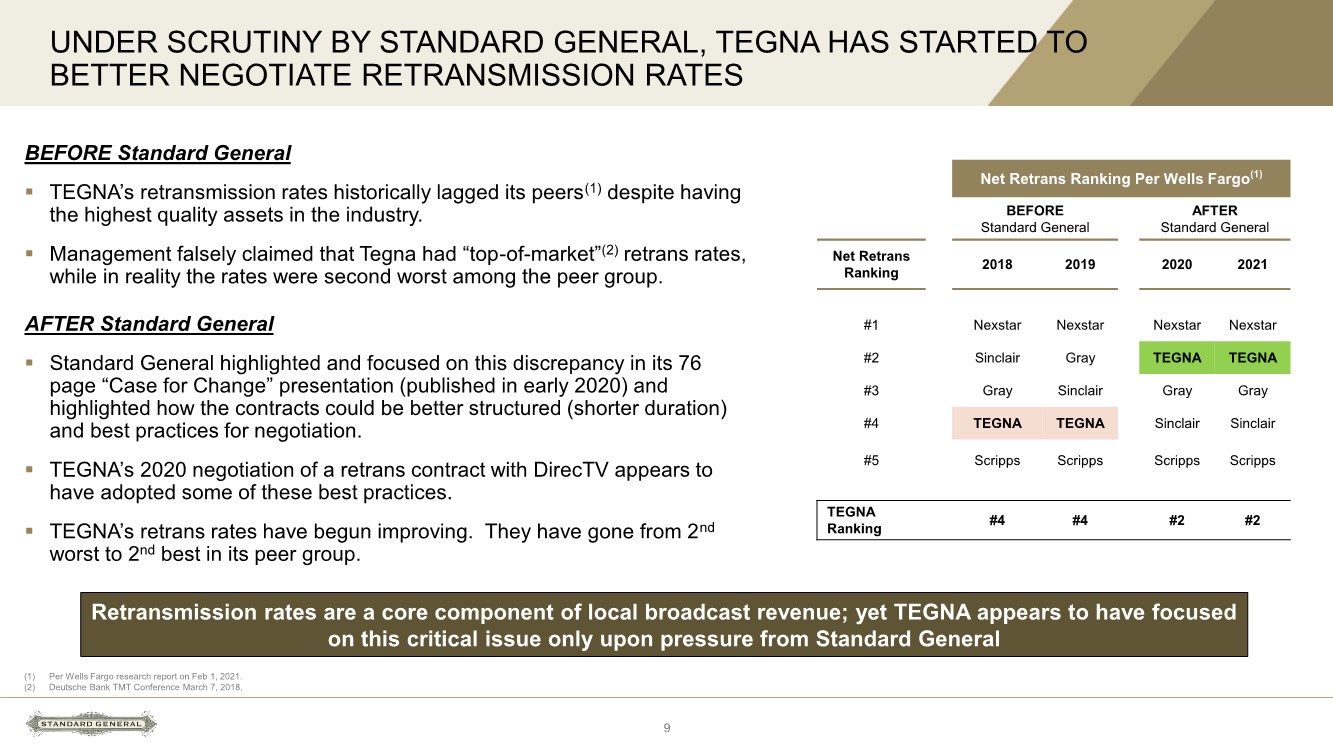 UNDER SCRUTINY BY STANDARD GENERAL, TEGNA HAS STARTED TO BETTER NEGOTIATE RETRANSMISSION RATES

BEFORE Standard General

▪ TEGNA's retransmission rates historically lagged its peers$^{(1)}$ despite having the highest quality assets in the industry.

▪ Management falsely claimed that Tegna had "top-of-market"$^{(2)}$ retrans rates, while in reality the rates were second worst among the peer group.

AFTER Standard General

▪ Standard General highlighted and focused on this discrepancy in its 76 page "Case for Change" presentation (published in early 2020) and highlighted how the contracts could be better structured (shorter duration) and best practices for negotiation.

▪ TEGNA's 2020 negotiation of a retrans contract with DirecTV appears to have adopted some of these best practices.

▪ TEGNA's retrans rates have begun improving. They have gone from 2$^{nd}$ worst to 2$^{nd}$ best in its peer group.

Net Retrans Ranking Per Wells Fargo$^{(1)}$

| | BEFORE Standard General | | AFTER Standard General | |
|---|---|---|---|---|
| Net Retrans Ranking | 2018 | 2019 | 2020 | 2021 |
| #1 | Nexstar | Nexstar | Nexstar | Nexstar |
| #2 | Sinclair | Gray | TEGNA | TEGNA |
| #3 | Gray | Sinclair | Gray | Gray |
| #4 | TEGNA | TEGNA | Sinclair | Sinclair |
| #5 | Scripps | Scripps | Scripps | Scripps |
| TEGNA Ranking | #4 | #4 | #2 | #2 |

Retransmission rates are a core component of local broadcast revenue; yet TEGNA appears to have focused on this critical issue only upon pressure from Standard General

(1) Per Wells Fargo research report on Feb 1, 2021.
(2) Deutsche Bank TMT Conference March 7, 2018.

STANDARD GENERAL

9